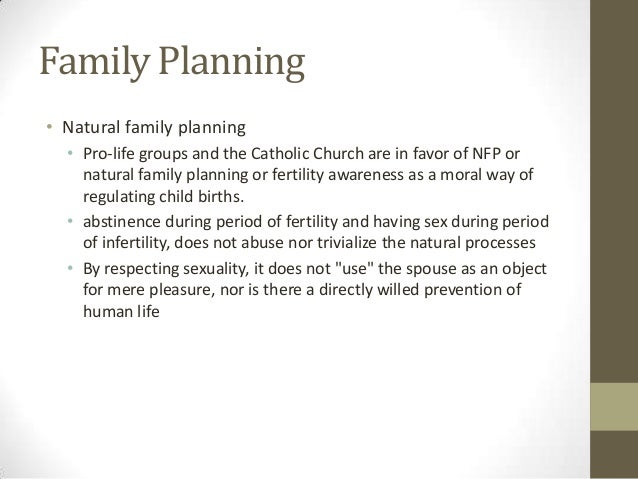 Family Planning

• Natural family planning
  • Pro-life groups and the Catholic Church are in favor of NFP or natural family planning or fertility awareness as a moral way of regulating child births.
  • abstinence during period of fertility and having sex during period of infertility, does not abuse nor trivialize the natural processes
  • By respecting sexuality, it does not "use" the spouse as an object for mere pleasure, nor is there a directly willed prevention of human life